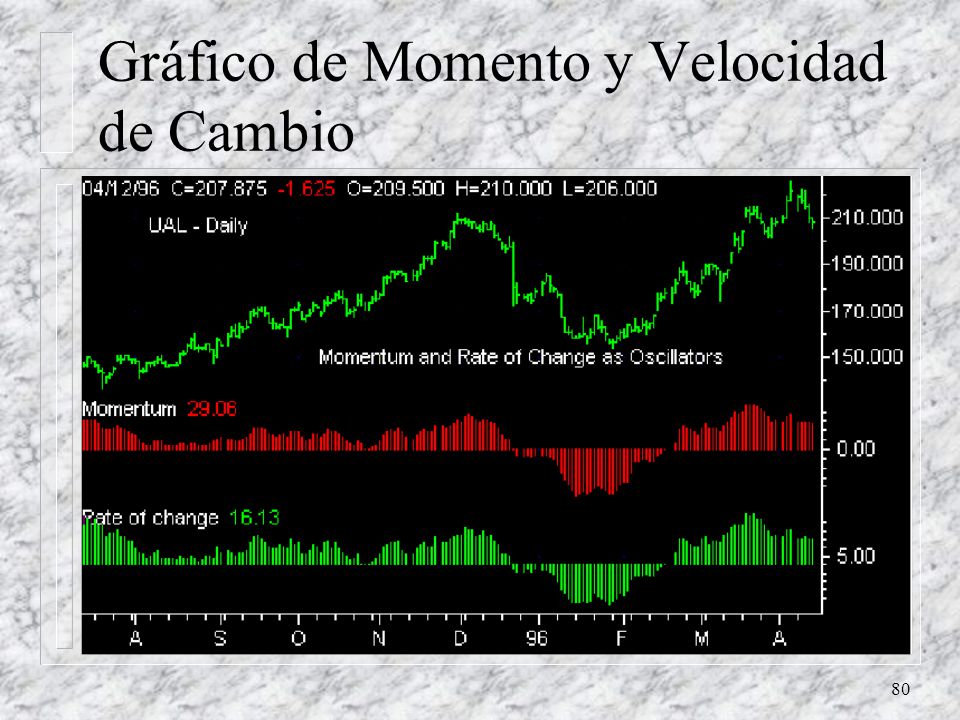 Gráfico de Momento y Velocidad de Cambio

04/12/96 C=207.875 -1.625 O=209.500 H=210.000 L=206.000

UAL - Daily

210.000
190.000
170.000
150.000

Momentum and Rate of Change as Oscillators

Momentum 29.06

0.00

Rate of change 16.13

5.00

A S O N D 96 F M A

80